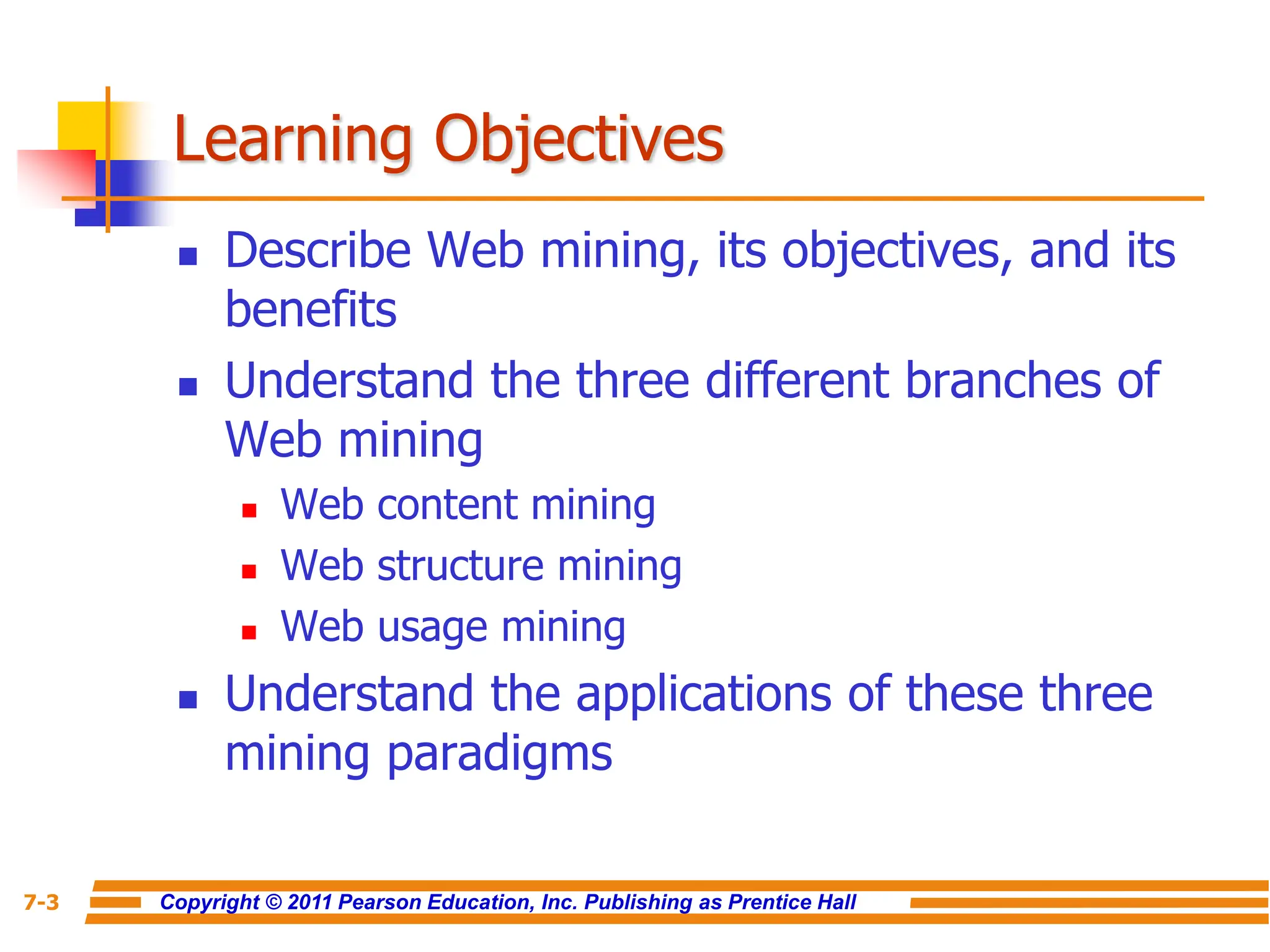 Learning Objectives

- Describe Web mining, its objectives, and its benefits
- Understand the three different branches of Web mining
  - Web content mining
  - Web structure mining
  - Web usage mining
- Understand the applications of these three mining paradigms

7-3 Copyright © 2011 Pearson Education, Inc. Publishing as Prentice Hall